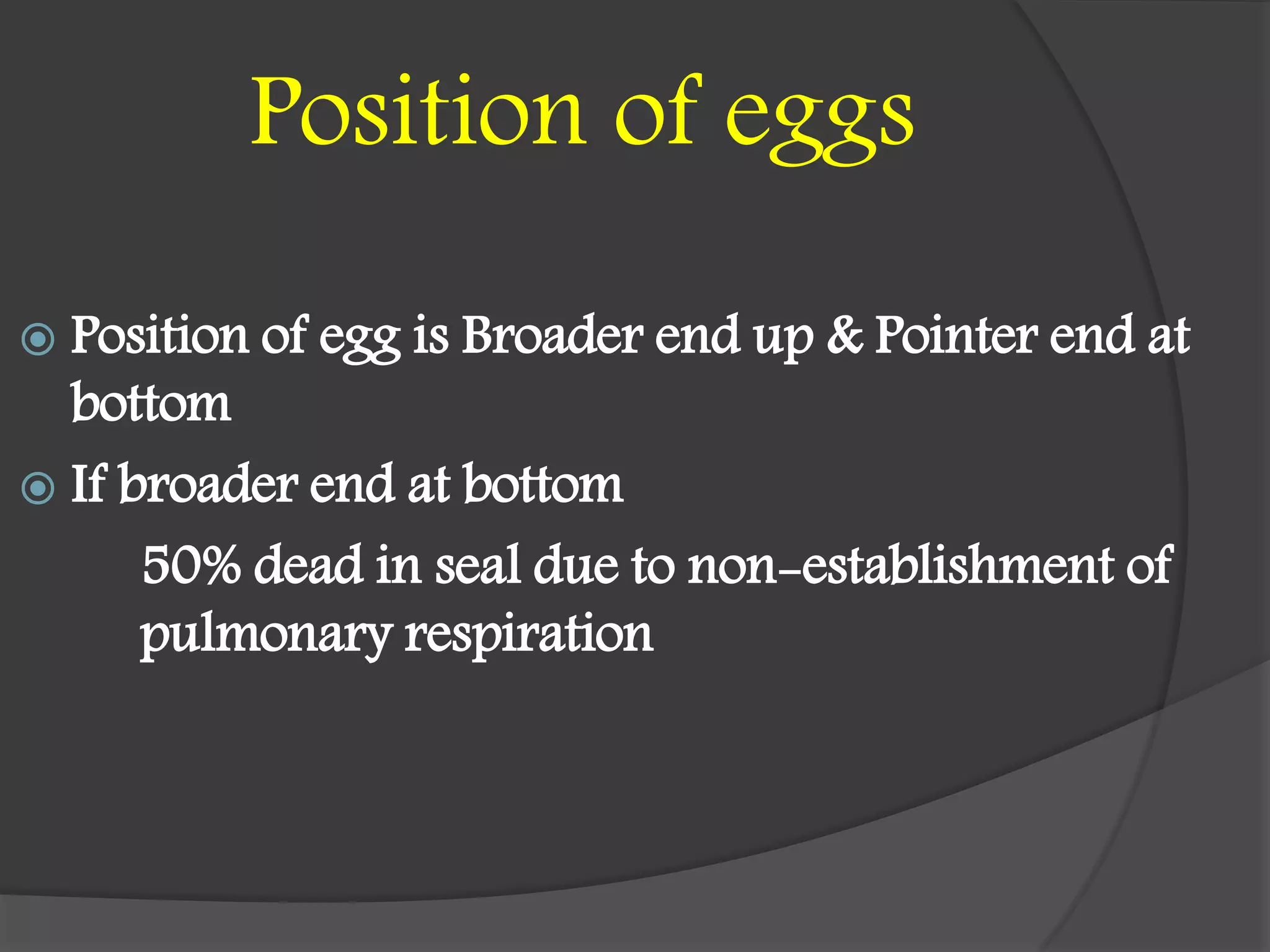 Position of eggs

Position of egg is Broader end up & Pointer end at bottom

If broader end at bottom

50% dead in seal due to non-establishment of pulmonary respiration